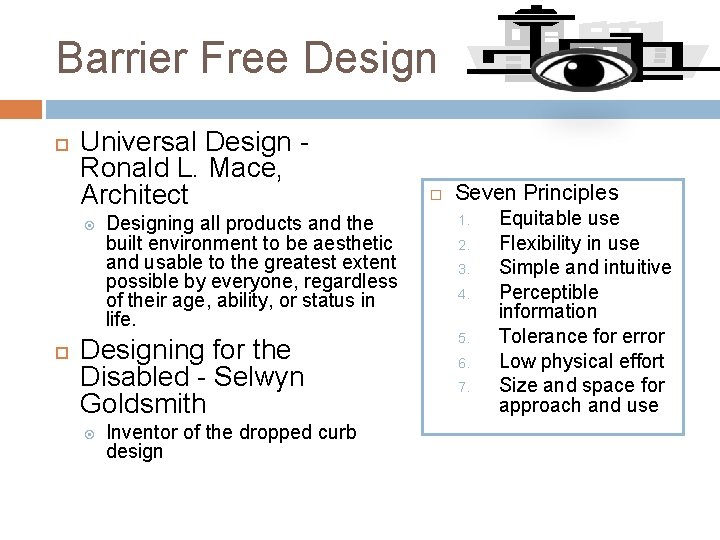 Barrier Free Design

Universal Design - Ronald L. Mace, Architect

Designing all products and the built environment to be aesthetic and usable to the greatest extent possible by everyone, regardless of their age, ability, or status in life.

Designing for the Disabled - Selwyn Goldsmith

Inventor of the dropped curb design

Seven Principles

1. Equitable use
2. Flexibility in use
3. Simple and intuitive
4. Perceptible information
5. Tolerance for error
6. Low physical effort
7. Size and space for approach and use